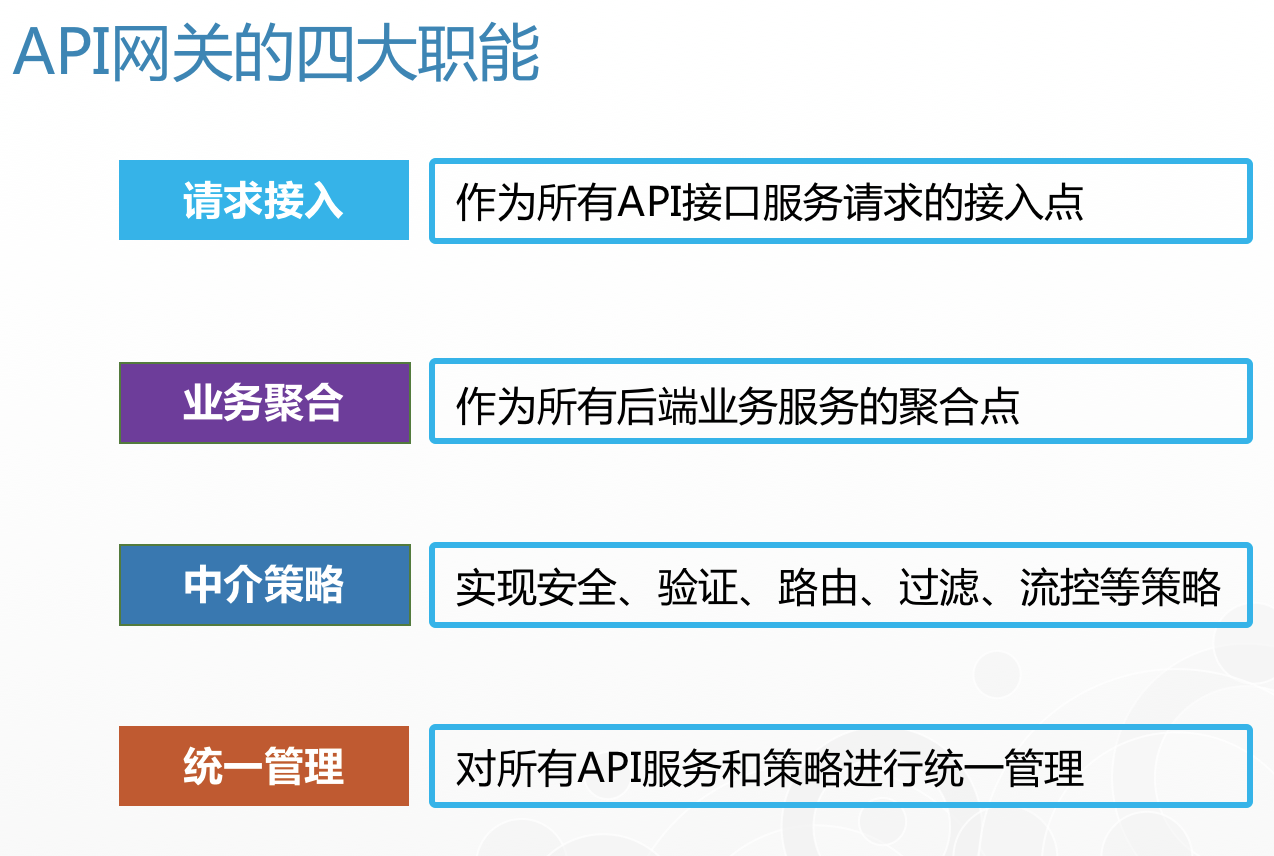 API网关的四大职能

请求接入

作为所有API接口服务请求的接入点

业务聚合

作为所有后端业务服务的聚合点

中介策略

实现安全、验证、路由、过滤、流控等策略

统一管理

对所有API服务和策略进行统一管理